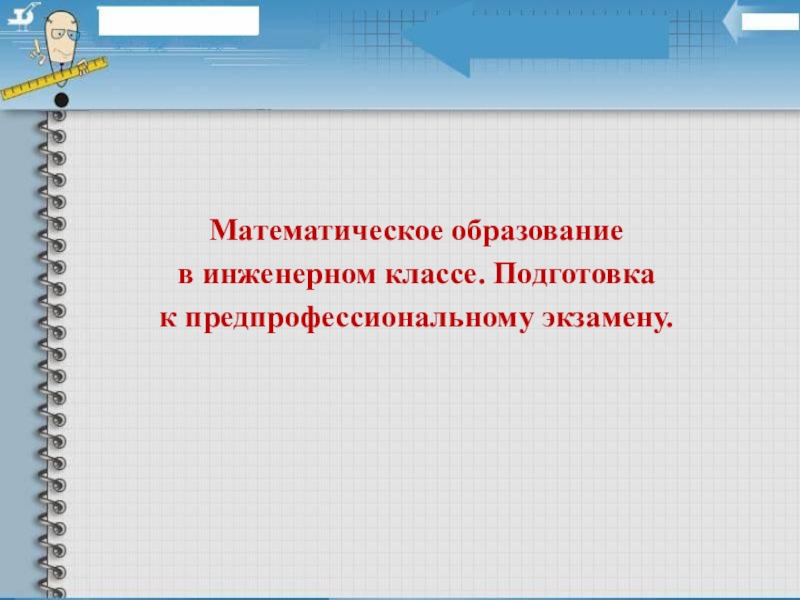 Математическое образование в инженерном классе. Подготовка к предпрофессиональному экзамену.